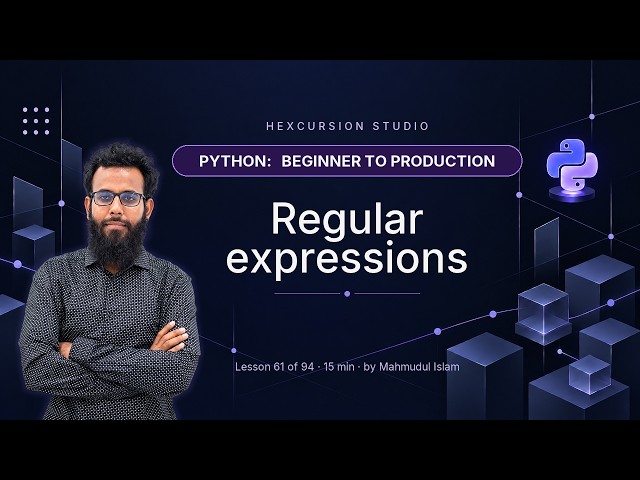 HEXCURSION STUDIO

PYTHON: BEGINNER TO PRODUCTION

Regular expressions

Lesson 61 of 94 · 15 min · by Mahmudul Islam